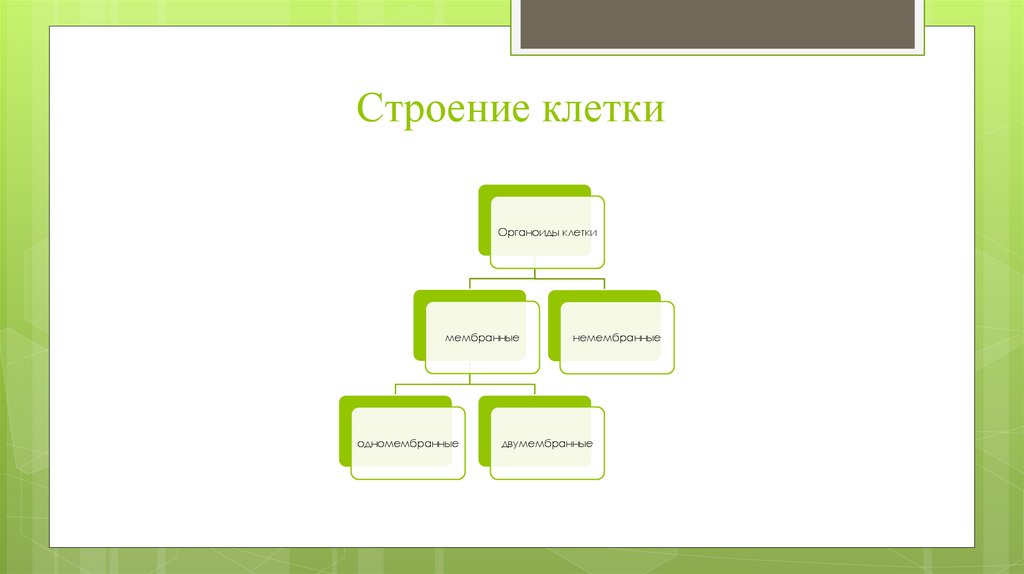 Строение клетки

Органоиды клетки

мембранные

немембранные

одномембранные

двумембранные